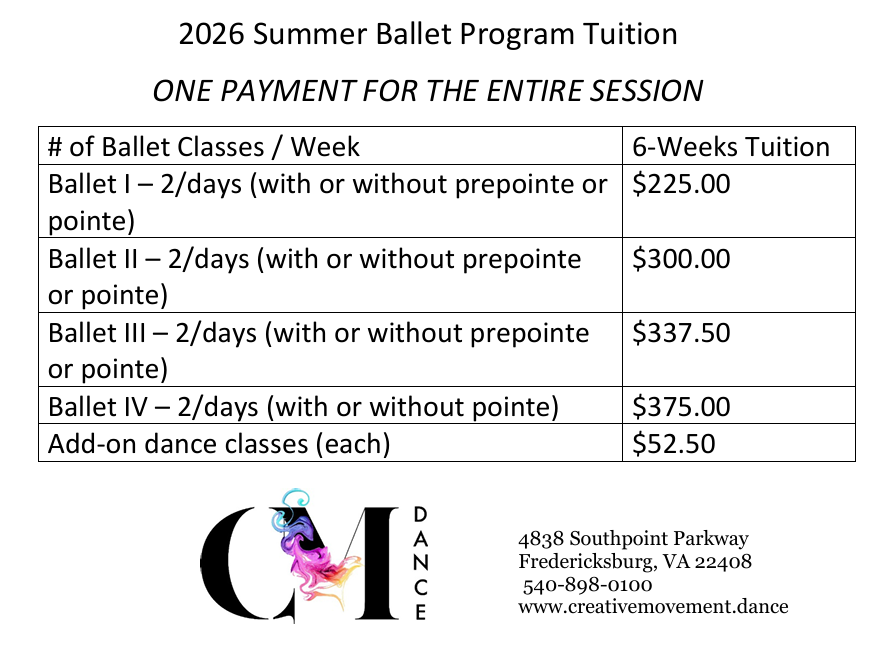 2026 Summer Ballet Program Tuition

ONE PAYMENT FOR THE ENTIRE SESSION

| # of Ballet Classes / Week | 6-Weeks Tuition |
|---|---|
| Ballet I – 2/days (with or without prepointe or pointe) | \$225.00 |
| Ballet II – 2/days (with or without prepointe or pointe) | \$300.00 |
| Ballet III – 2/days (with or without prepointe or pointe) | \$337.50 |
| Ballet IV – 2/days (with or without pointe) | \$375.00 |
| Add-on dance classes (each) | \$52.50 |

CM DANCE

4838 Southpoint Parkway
Fredericksburg, VA 22408
540-898-0100
www.creativemovement.dance